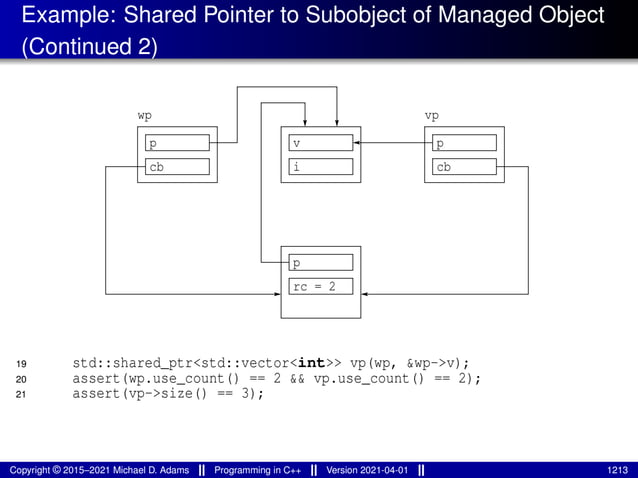 Example: Shared Pointer to Subobject of Managed Object (Continued 2)

wp

p

cb

v

i

vp

p

cb

p

rc = 2

19 std::shared_ptr<std::vector<int>> vp(wp, &wp->v);
20 assert(wp.use_count() == 2 && vp.use_count() == 2);
21 assert(vp->size() == 3);

Copyright © 2015–2021 Michael D. Adams || Programming in C++ || Version 2021-04-01 || 1213